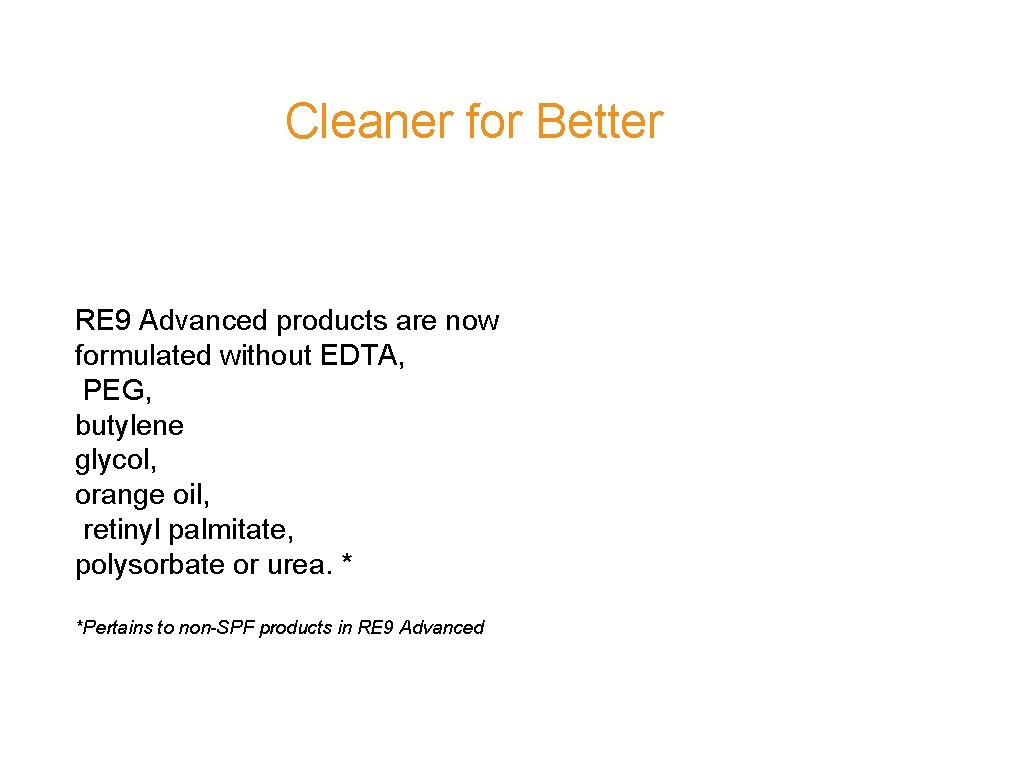 Cleaner for Better

RE9 Advanced products are now formulated without EDTA, PEG, butylene glycol, orange oil, retinyl palmitate, polysorbate or urea. *

*Pertains to non-SPF products in RE9 Advanced